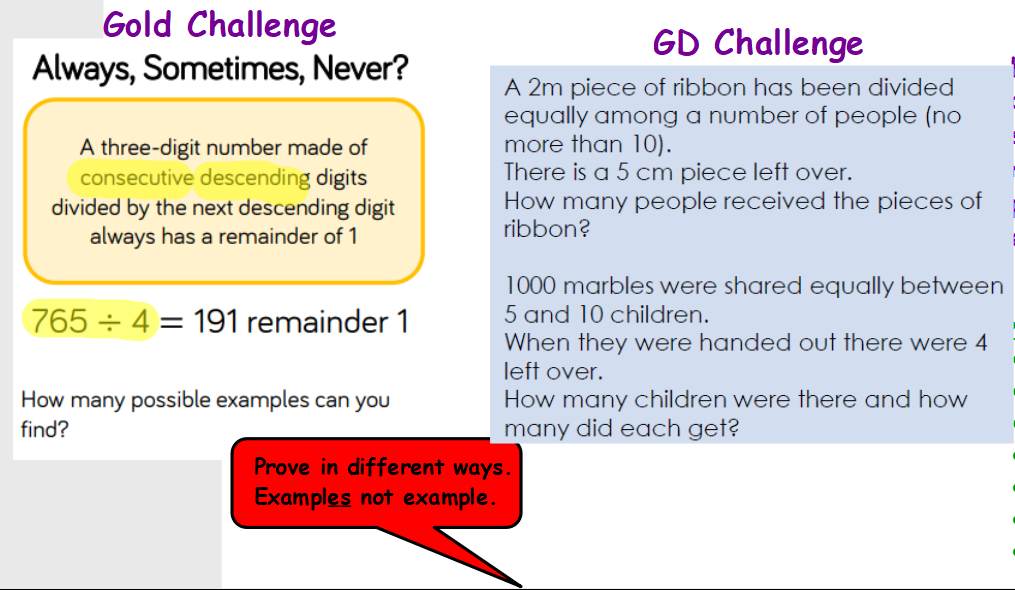 Gold Challenge

Always, Sometimes, Never?

A three-digit number made of consecutive descending digits divided by the next descending digit always has a remainder of 1

$765 \div 4 = 191$ remainder 1

How many possible examples can you find?

Prove in different ways.
Examples not example.

GD Challenge

A 2m piece of ribbon has been divided equally among a number of people (no more than 10).
There is a 5 cm piece left over.
How many people received the pieces of ribbon?

1000 marbles were shared equally between 5 and 10 children.
When they were handed out there were 4 left over.
How many children were there and how many did each get?